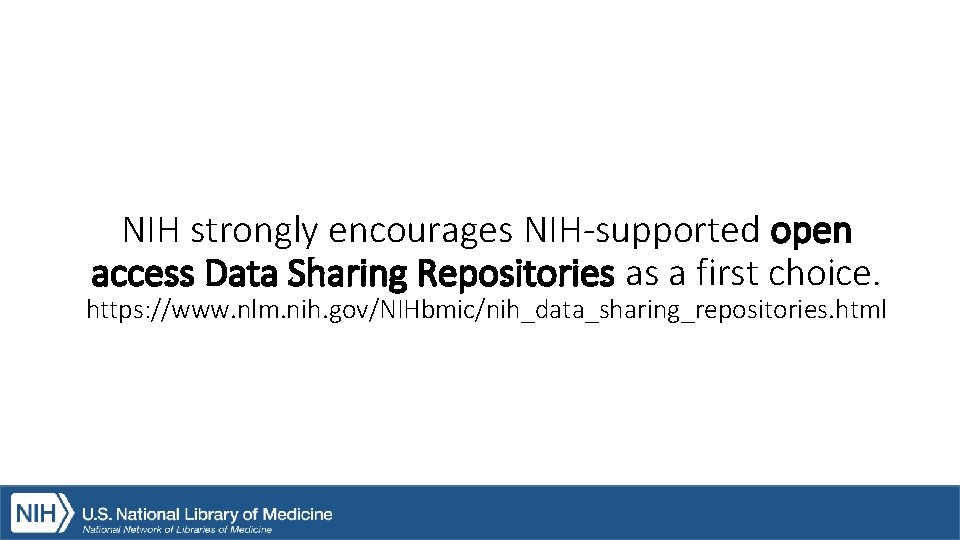 NIH strongly encourages NIH-supported open access Data Sharing Repositories as a first choice.
https://www.nlm.nih.gov/NIHbmic/nih_data_sharing_repositories.html

NIH U.S. National Library of Medicine
National Network of Libraries of Medicine